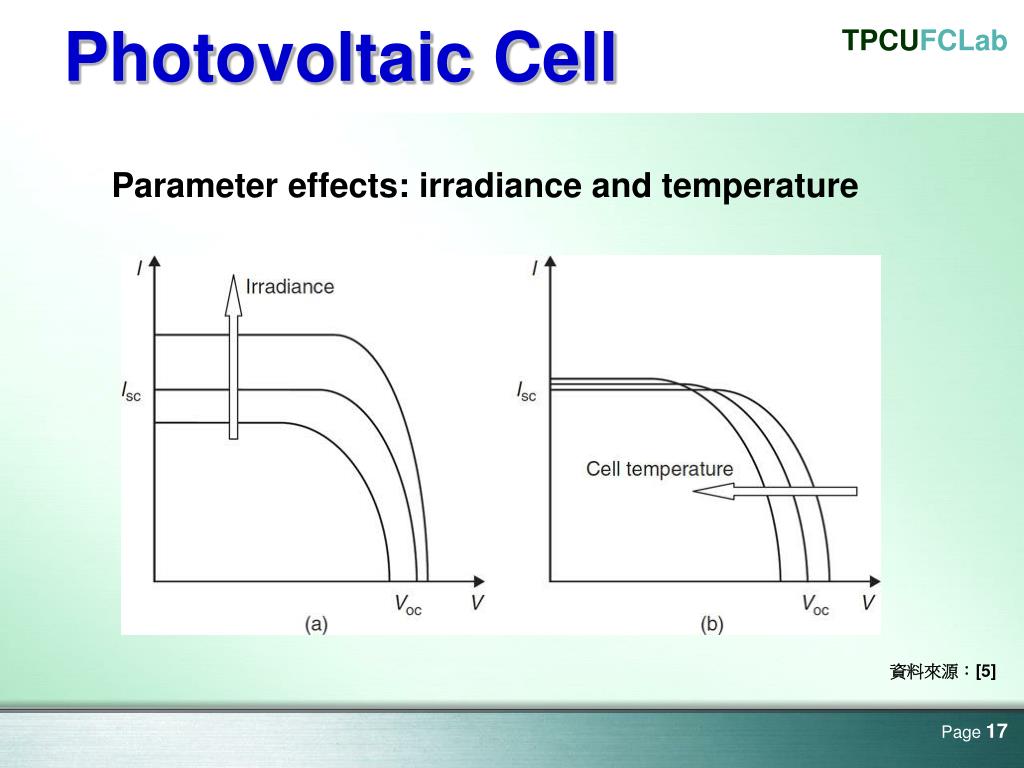 Photovoltaic Cell

TPCUFCLab

Parameter effects: irradiance and temperature

$I$

Irradiance

$I_{sc}$

$V_{oc}$

$V$

(a)

$I$

$I_{sc}$

Cell temperature

$V_{oc}$

$V$

(b)

資料來源：[5]

Page 17